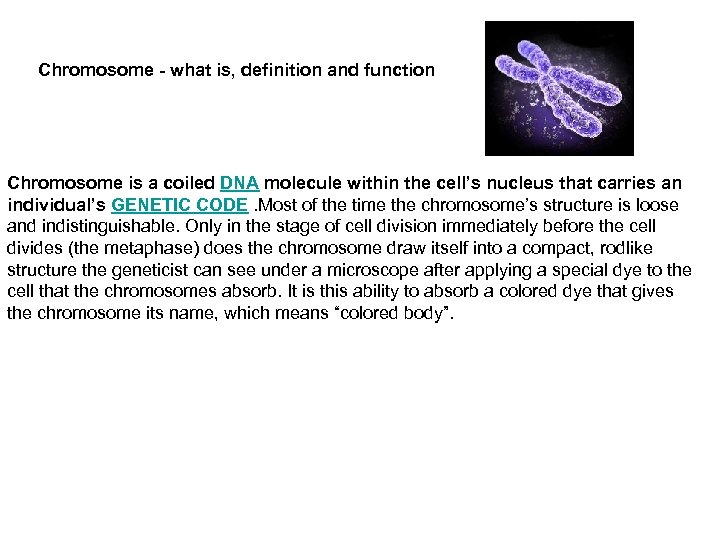 Chromosome - what is, definition and function

Chromosome is a coiled DNA molecule within the cell's nucleus that carries an individual's GENETIC CODE .Most of the time the chromosome's structure is loose and indistinguishable. Only in the stage of cell division immediately before the cell divides (the metaphase) does the chromosome draw itself into a compact, rodlike structure the geneticist can see under a microscope after applying a special dye to the cell that the chromosomes absorb. It is this ability to absorb a colored dye that gives the chromosome its name, which means "colored body".